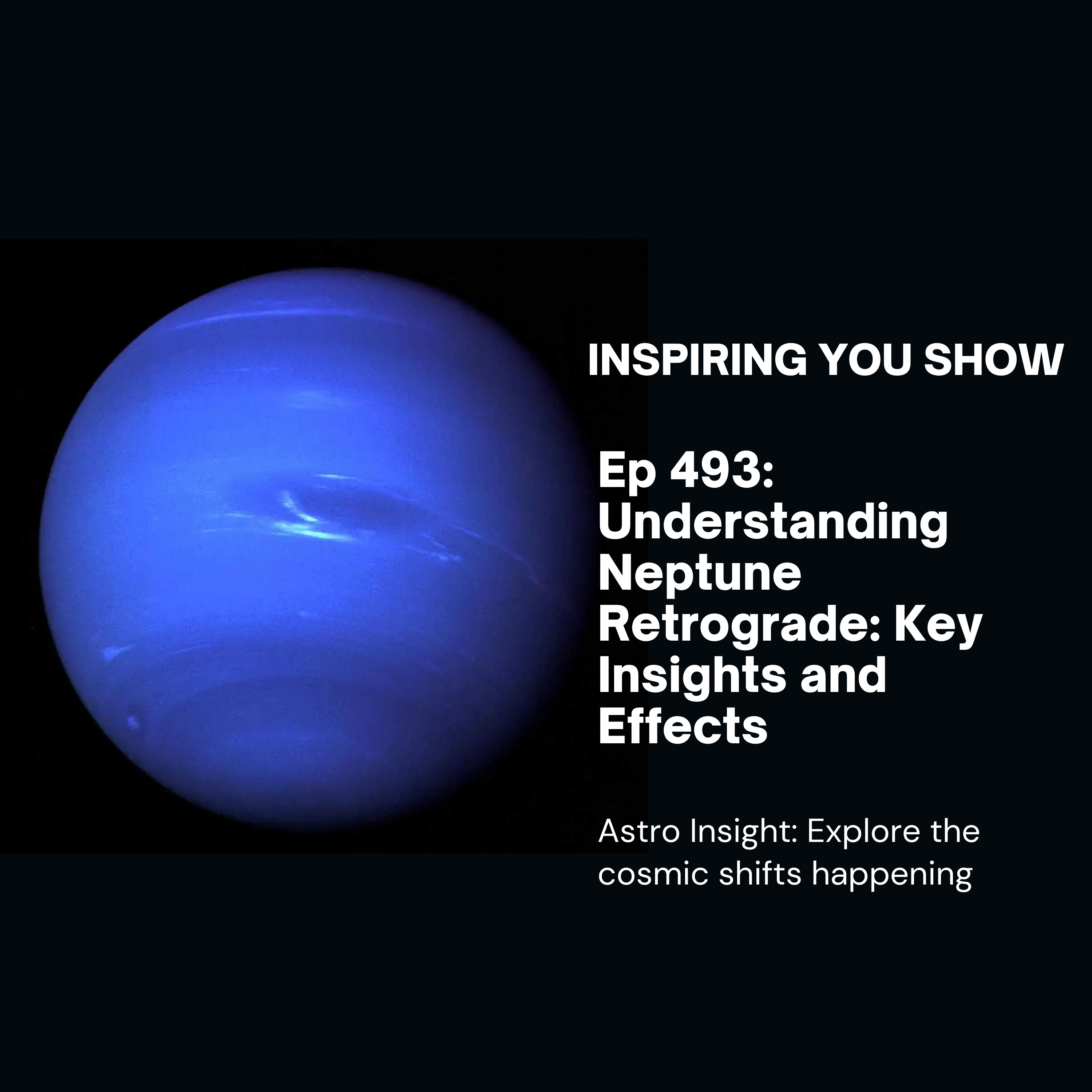 INSPIRING YOU SHOW

Ep 493: Understanding Neptune Retrograde: Key Insights and Effects

Astro Insight: Explore the cosmic shifts happening